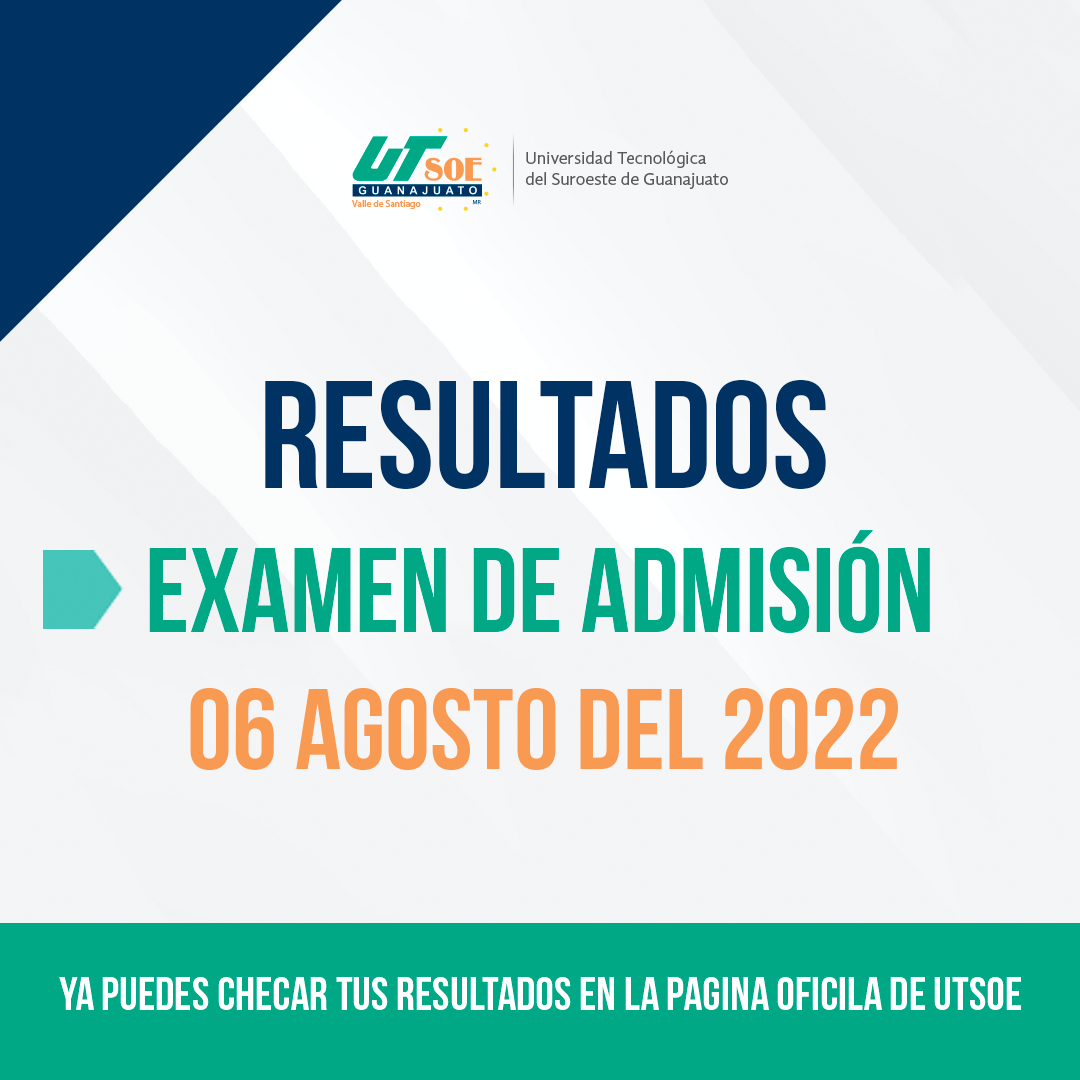 UT SOE
GUANAJUATO
Valle de Santiago
MR

Universidad Tecnológica
del Suroeste de Guanajuato

RESULTADOS

EXAMEN DE ADMISIÓN

06 AGOSTO DEL 2022

YA PUEDES CHECAR TUS RESULTADOS EN LA PAGINA OFICILA DE UTSOE